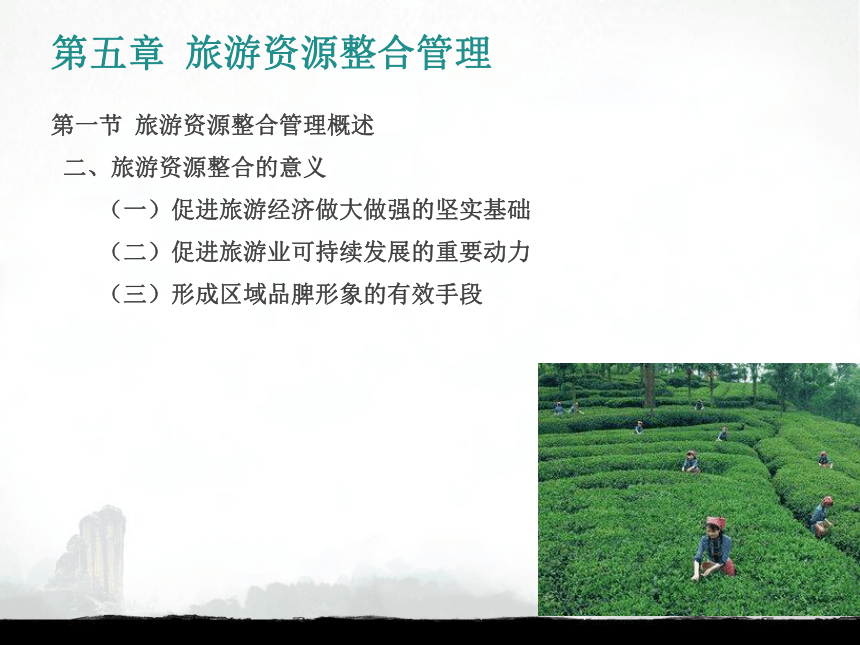 第五章 旅游资源整合管理

第一节 旅游资源整合管理概述

二、旅游资源整合的意义

（一）促进旅游经济做大做强的坚实基础

（二）促进旅游业可持续发展的重要动力

（三）形成区域品牌形象的有效手段